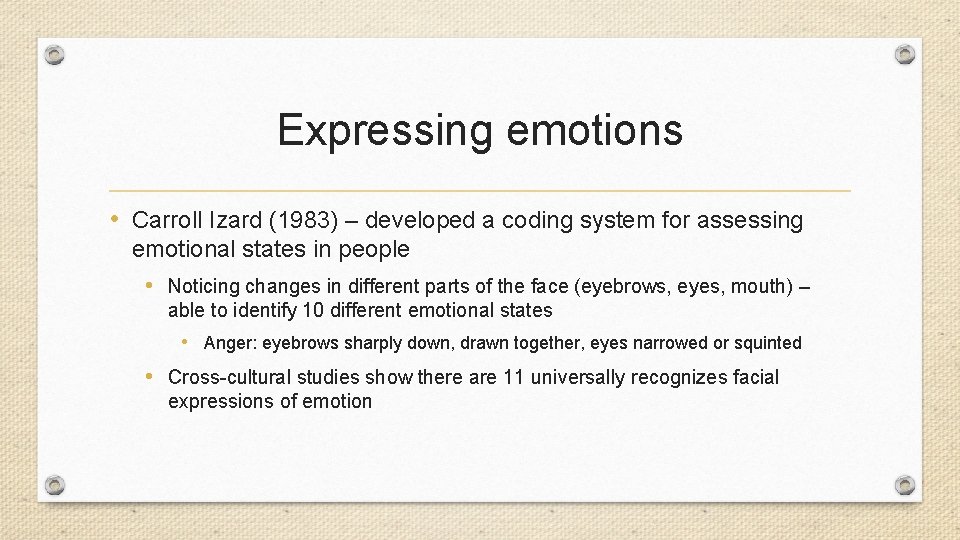 Expressing emotions

• Carroll Izard (1983) – developed a coding system for assessing emotional states in people

• Noticing changes in different parts of the face (eyebrows, eyes, mouth) – able to identify 10 different emotional states

• Anger: eyebrows sharply down, drawn together, eyes narrowed or squinted

• Cross-cultural studies show there are 11 universally recognizes facial expressions of emotion